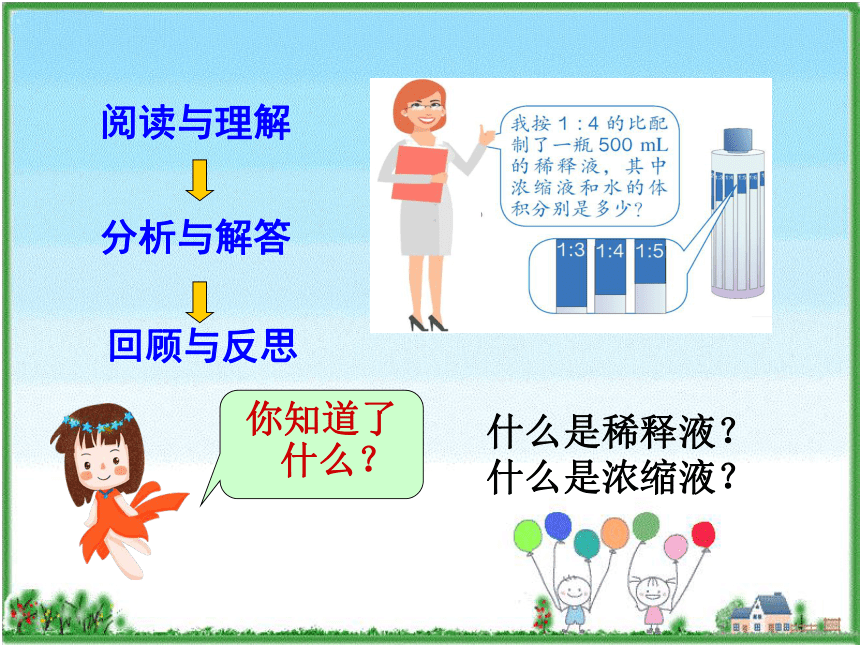 阅读与理解

分析与解答

回顾与反思

我按 1 : 4 的比配制了一瓶 500 mL 的稀释液，其中浓缩液和水的体积分别是多少？

1:3 1:4 1:5

你知道了什么？

什么是稀释液？
什么是浓缩液？